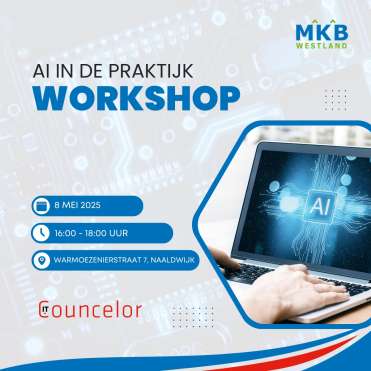 MKB
WESTLAND

AI IN DE PRAKTIJK
WORKSHOP

8 MEI 2025

16:00 - 18:00 UUR

WARMOEZENIERSTRAAT 7, NAALDWIJK

AI

IT Councelor